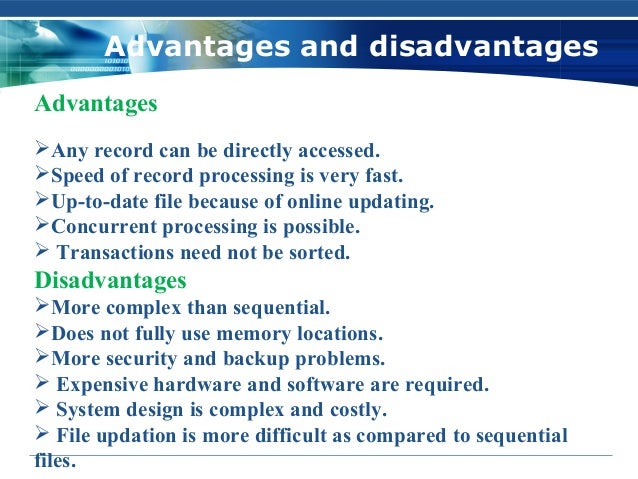 Advantages and disadvantages

Advantages

➢Any record can be directly accessed.
➢Speed of record processing is very fast.
➢Up-to-date file because of online updating.
➢Concurrent processing is possible.
➢ Transactions need not be sorted.

Disadvantages

➢More complex than sequential.
➢Does not fully use memory locations.
➢More security and backup problems.
➢ Expensive hardware and software are required.
➢ System design is complex and costly.
➢ File updation is more difficult as compared to sequential files.